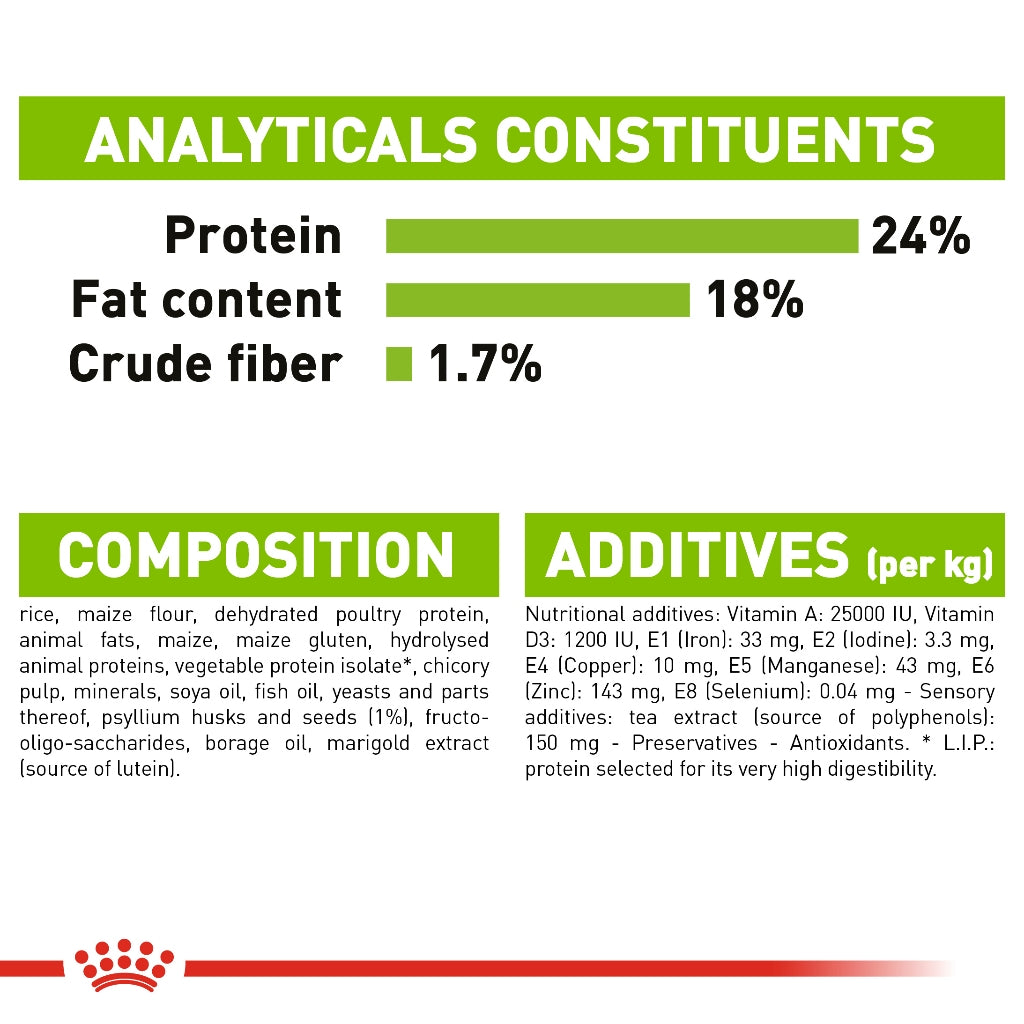 ANALYTICALS CONSTITUENTS

Protein 24%
Fat content 18%
Crude fiber 1.7%

COMPOSITION

rice, maize flour, dehydrated poultry protein, animal fats, maize, maize gluten, hydrolysed animal proteins, vegetable protein isolate*, chicory pulp, minerals, soya oil, fish oil, yeasts and parts thereof, psyllium husks and seeds (1%), fructo-oligo-saccharides, borage oil, marigold extract (source of lutein).

ADDITIVES (per kg)

Nutritional additives: Vitamin A: 25000 IU, Vitamin D3: 1200 IU, E1 (Iron): 33 mg, E2 (Iodine): 3.3 mg, E4 (Copper): 10 mg, E5 (Manganese): 43 mg, E6 (Zinc): 143 mg, E8 (Selenium): 0.04 mg - Sensory additives: tea extract (source of polyphenols): 150 mg - Preservatives - Antioxidants. * L.I.P.: protein selected for its very high digestibility.